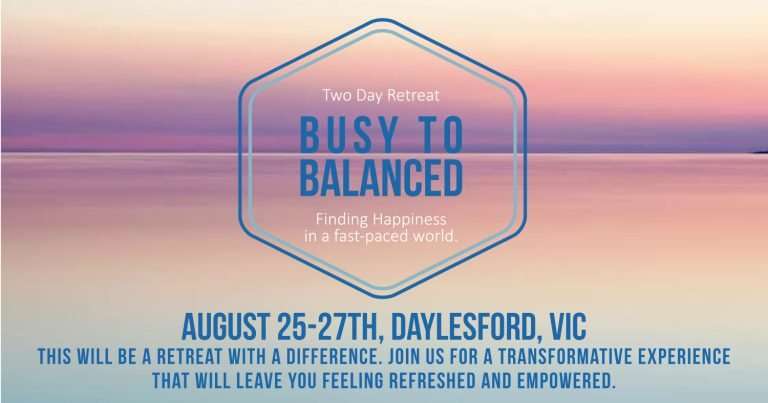 Two Day Retreat

BUSY TO BALANCED

Finding Happiness in a fast-paced world.

AUGUST 25-27TH, DAYLESFORD, VIC

THIS WILL BE A RETREAT WITH A DIFFERENCE. JOIN US FOR A TRANSFORMATIVE EXPERIENCE THAT WILL LEAVE YOU FEELING REFRESHED AND EMPOWERED.